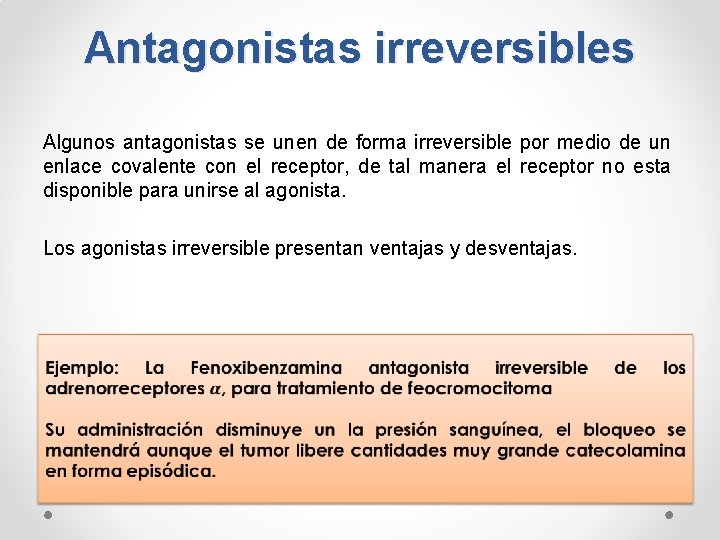 Antagonistas irreversibles

Algunos antagonistas se unen de forma irreversible por medio de un enlace covalente con el receptor, de tal manera el receptor no esta disponible para unirse al agonista.

Los agonistas irreversible presentan ventajas y desventajas.

Ejemplo: La Fenoxibenzamina antagonista irreversible de los adrenorreceptores $\alpha$, para tratamiento de feocromocitoma

Su administración disminuye un la presión sanguínea, el bloqueo se mantendrá aunque el tumor libere cantidades muy grande catecolamina en forma episódica.